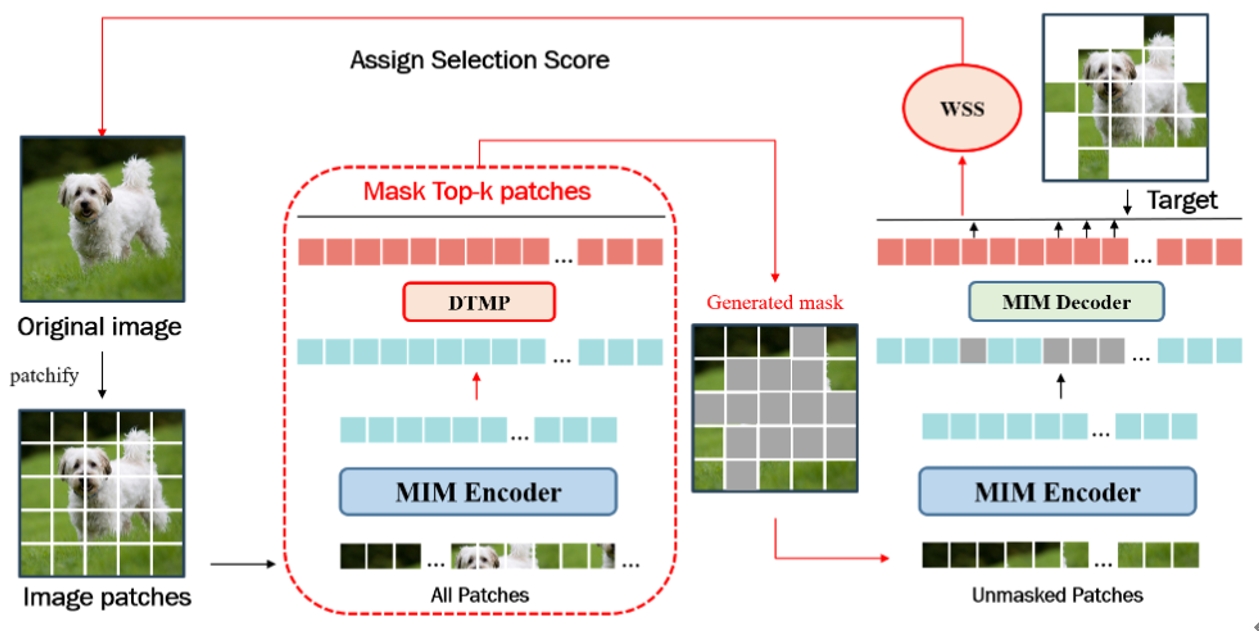 Assign Selection Score

WSS

Target

Original image

patchify

Image patches

Mask Top-k patches

...

DTMP

...

...

MIM Encoder

... ...

All Patches

Generated mask

...

MIM Decoder

...

...

MIM Encoder

... 

Unmasked Patches